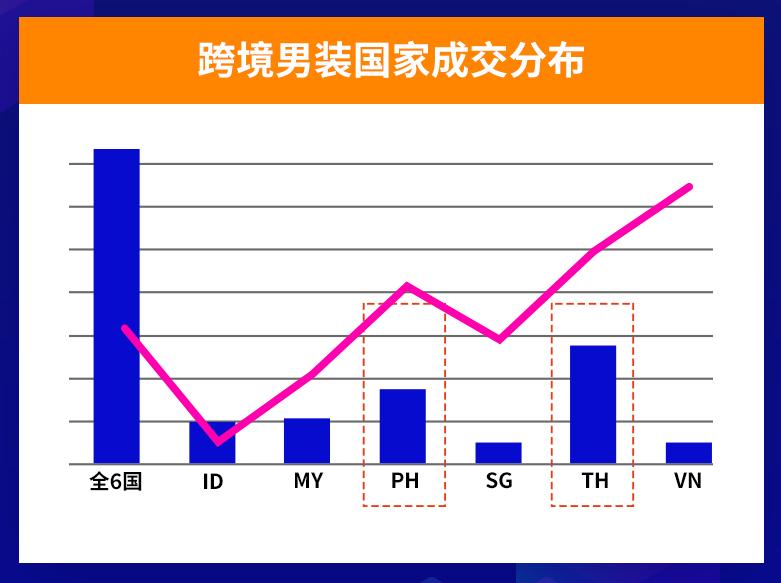 跨境男装国家成交分布

全6国
ID
MY
PH
SG
TH
VN